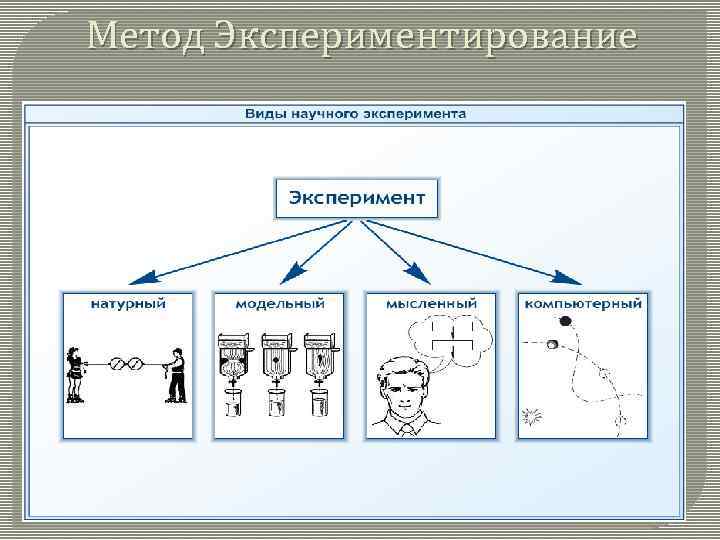 Метод Экспериментирование

Виды научного эксперимента

Эксперимент

натурный

модельный

мысленный

компьютерный